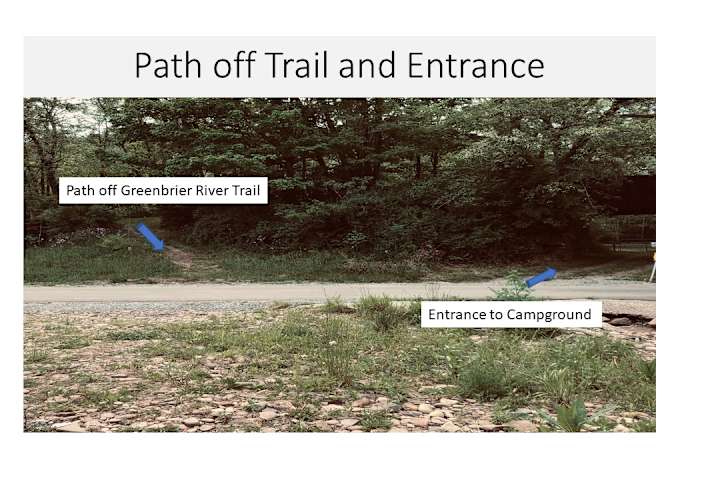 Path off Trail and Entrance

Path off Greenbrier River Trail

Entrance to Campground